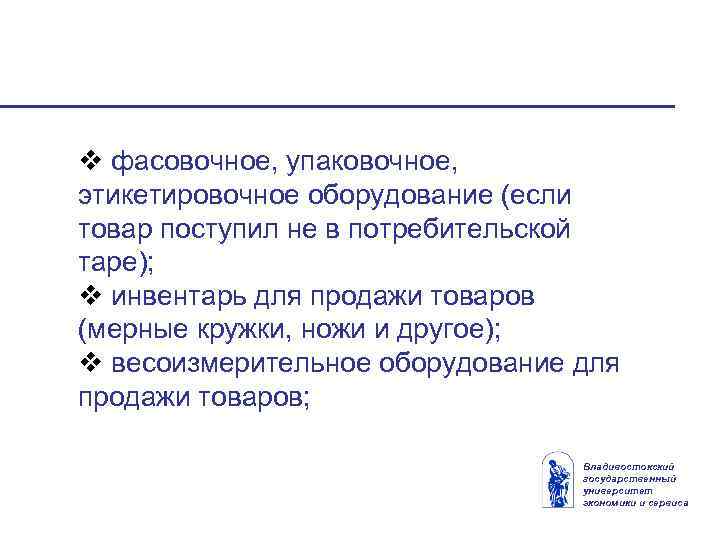 ❖ фасовочное, упаковочное, этикетировочное оборудование (если товар поступил не в потребительской таре);
❖ инвентарь для продажи товаров (мерные кружки, ножи и другое);
❖ весоизмерительное оборудование для продажи товаров;

Владивостокский государственный университет экономики и сервиса